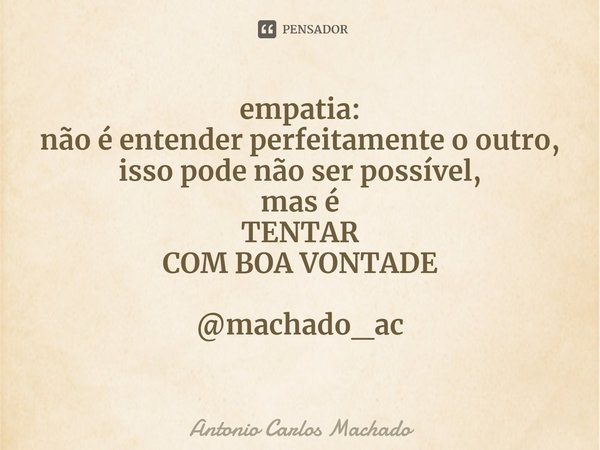 PENSADOR

empatia:
não é entender perfeitamente o outro,
isso pode não ser possível,
mas é
TENTAR
COM BOA VONTADE

@machado_ac

Antonio Carlos Machado